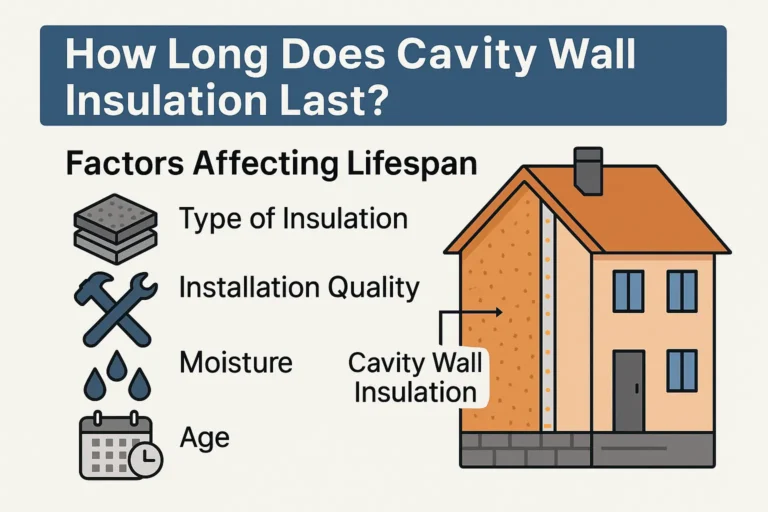 How Long Does Cavity Wall Insulation Last?

Factors Affecting Lifespan

Type of Insulation

Installation Quality

Moisture

Age

Cavity Wall Insulation